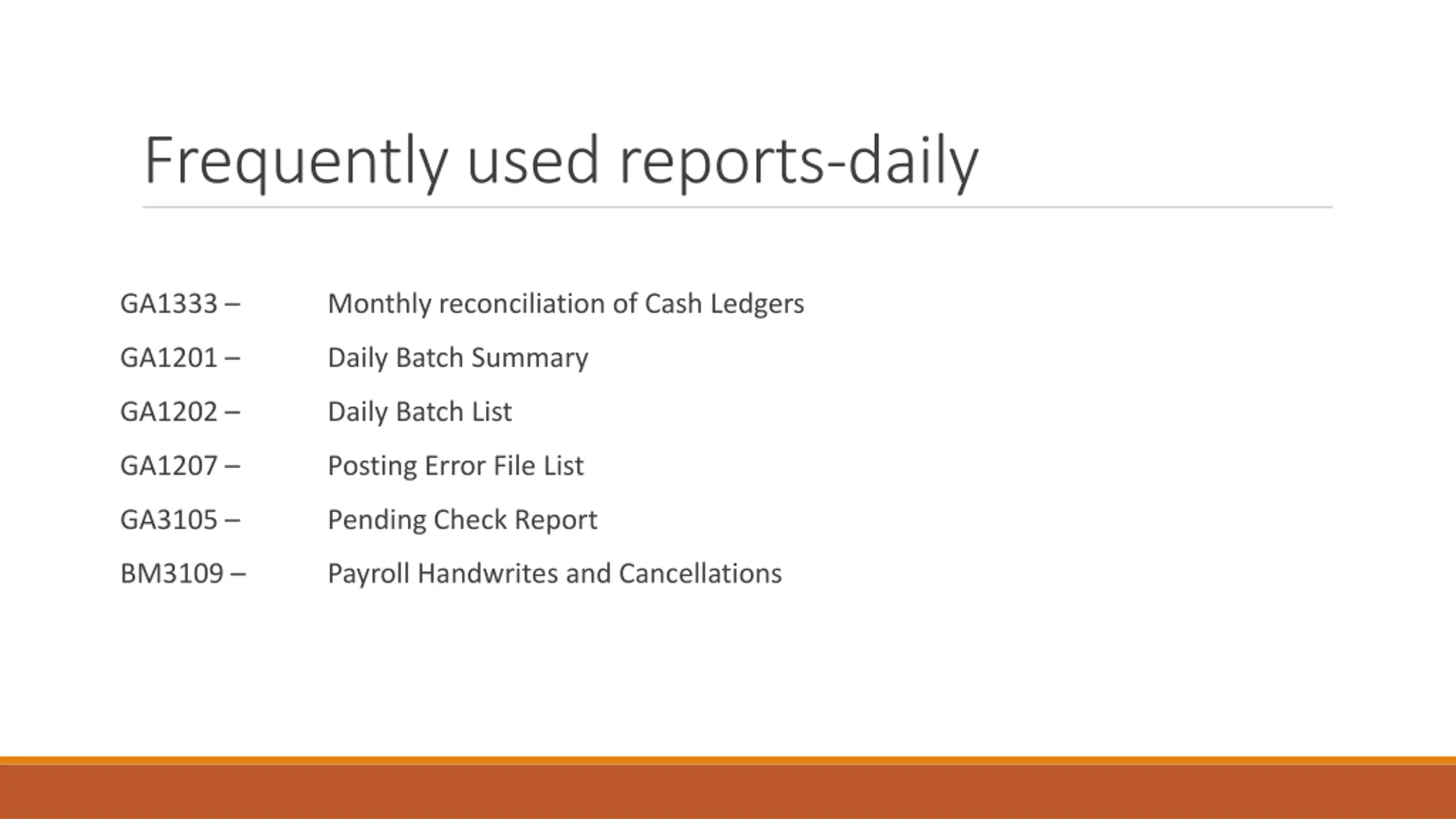 Frequently used reports-daily

GA1333 – Monthly reconciliation of Cash Ledgers

GA1201 – Daily Batch Summary

GA1202 – Daily Batch List

GA1207 – Posting Error File List

GA3105 – Pending Check Report

BM3109 – Payroll Handwrites and Cancellations